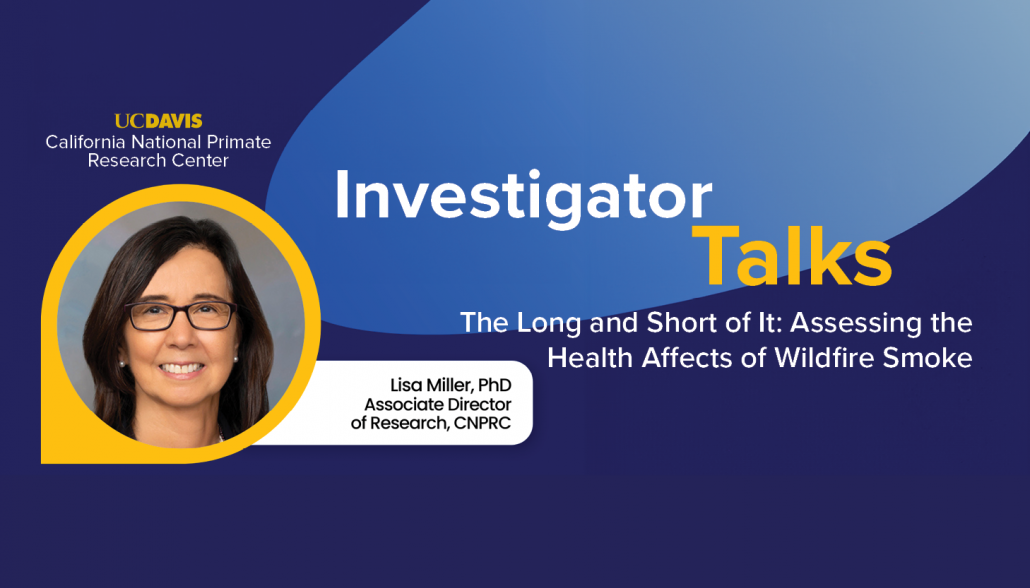 UCDAVIS
California National Primate Research Center

Investigator Talks

The Long and Short of It: Assessing the Health Affects of Wildfire Smoke

Lisa Miller, PhD
Associate Director of Research, CNPRC